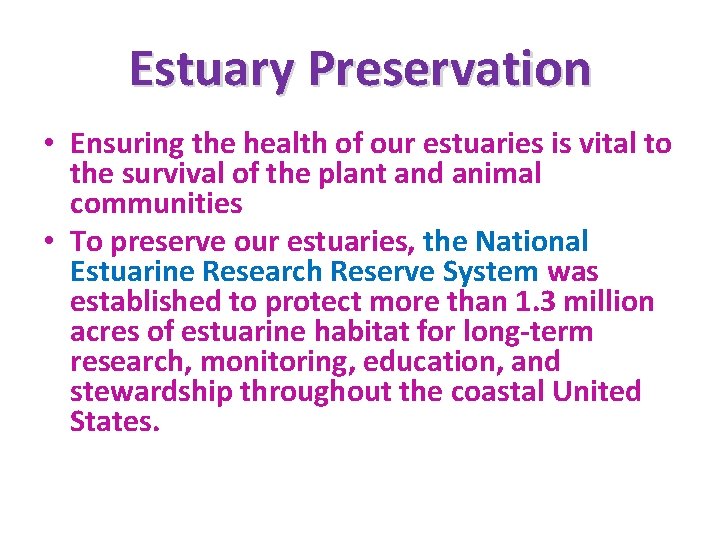 Estuary Preservation

• Ensuring the health of our estuaries is vital to the survival of the plant and animal communities

• To preserve our estuaries, the National Estuarine Research Reserve System was established to protect more than 1.3 million acres of estuarine habitat for long-term research, monitoring, education, and stewardship throughout the coastal United States.